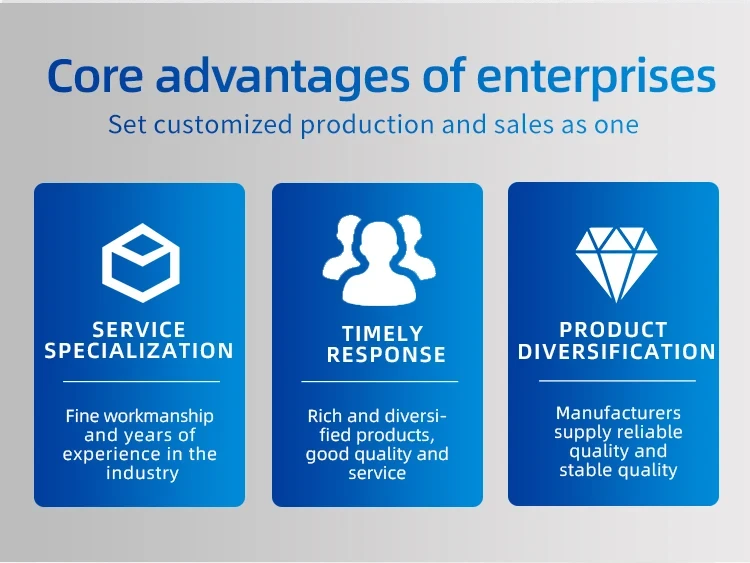 Core advantages of enterprises

Set customized production and sales as one

SERVICE
SPECIALIZATION

Fine workmanship and years of experience in the industry

TIMELY
RESPONSE

Rich and diversified products, good quality and service

PRODUCT
DIVERSIFICATION

Manufacturers supply reliable quality and stable quality